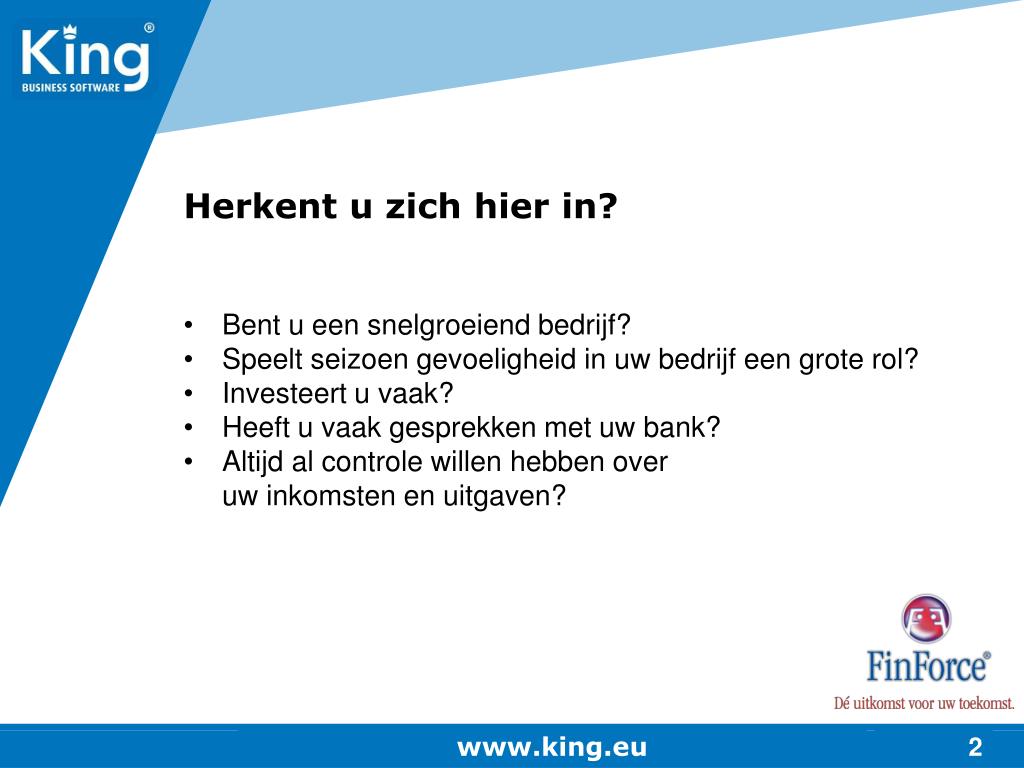 King®
BUSINESS SOFTWARE

Herkent u zich hier in?

• Bent u een snelgroeiend bedrijf?
• Speelt seizoen gevoeligheid in uw bedrijf een grote rol?
• Investeert u vaak?
• Heeft u vaak gesprekken met uw bank?
• Altijd al controle willen hebben over uw inkomsten en uitgaven?

FinForce®
Dé uitkomst voor uw toekomst.

www.king.eu

2